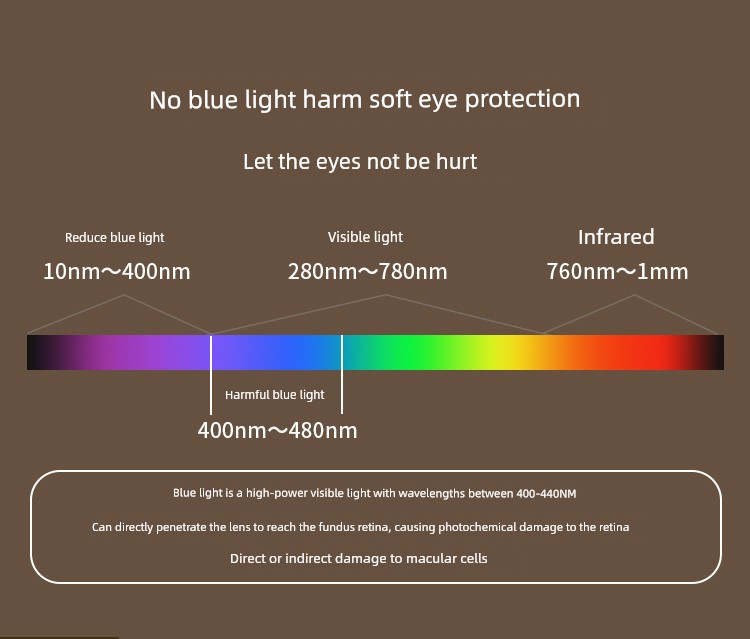 No blue light harm soft eye protection

Let the eyes not be hurt

Reduce blue light
10nm～400nm

Visible light
280nm～780nm

Infrared
760nm～1mm

Harmful blue light
400nm～480nm

Blue light is a high-power visible light with wavelengths between 400-440NM

Can directly penetrate the lens to reach the fundus retina, causing photochemical damage to the retina

Direct or indirect damage to macular cells